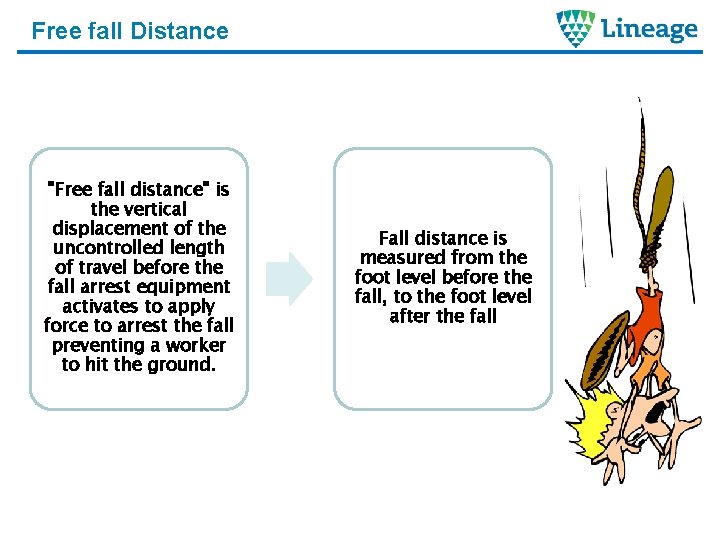 Free fall Distance

Lineage

"Free fall distance" is the vertical displacement of the uncontrolled length of travel before the fall arrest equipment activates to apply force to arrest the fall preventing a worker to hit the ground.

Fall distance is measured from the foot level before the fall, to the foot level after the fall